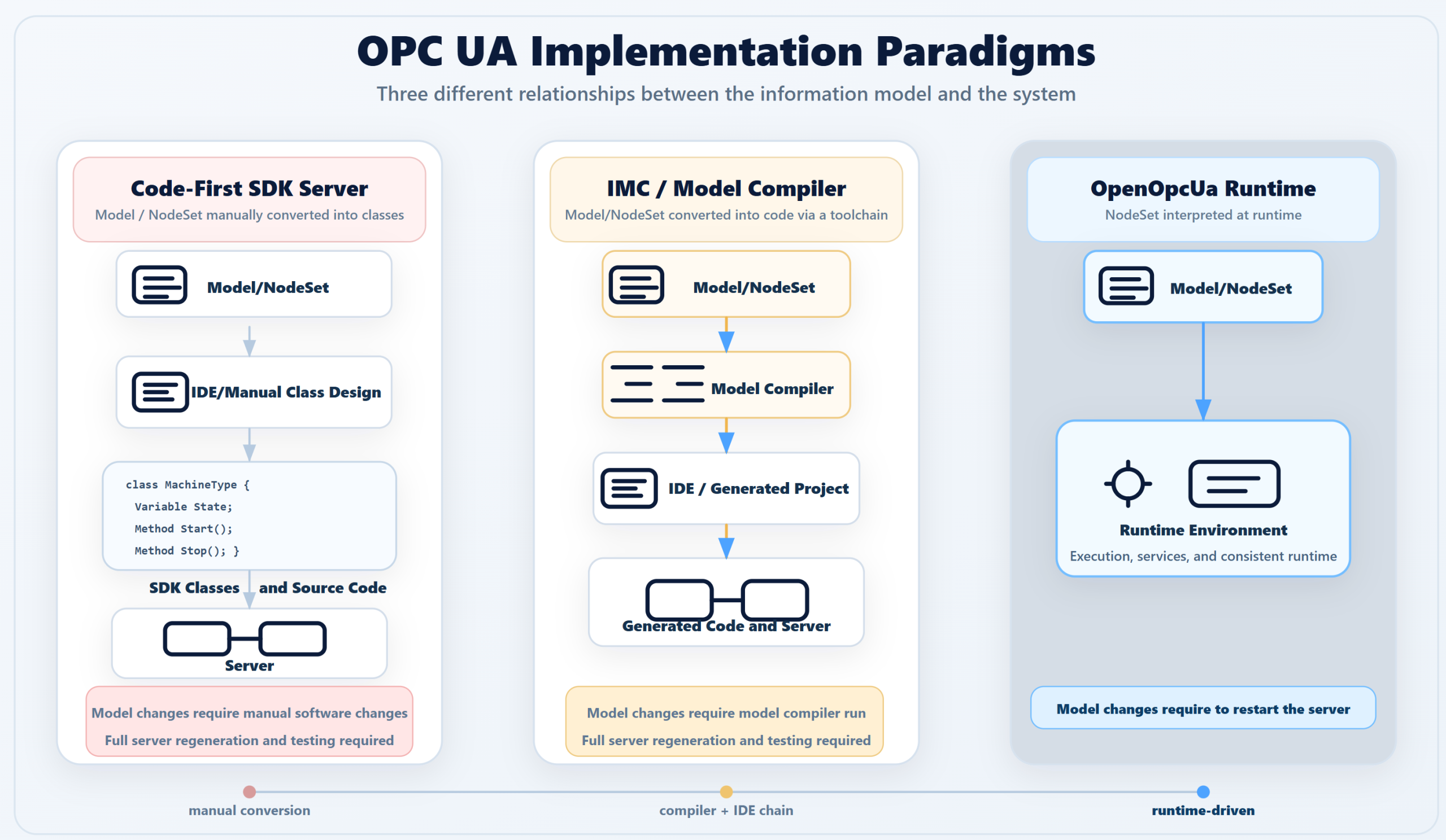 OPC UA Implementation Paradigms

Three different relationships between the information model and the system

Code-First SDK Server

Model / NodeSet manually converted into classes

Model/NodeSet

IDE/Manual Class Design

class MachineType {
Variable State;
Method Start();
Method Stop(); }

SDK Classes and Source Code

Server

Model changes require manual software changes

Full server regeneration and testing required

IMC / Model Compiler

Model/NodeSet converted into code via a toolchain

Model/NodeSet

Model Compiler

IDE / Generated Project

Generated Code and Server

Model changes require model compiler run

Full server regeneration and testing required

OpenOpcUa Runtime

NodeSet interpreted at runtime

Model/NodeSet

Runtime Environment

Execution, services, and consistent runtime

Model changes require to restart the server

manual conversion

compiler + IDE chain

runtime-driven